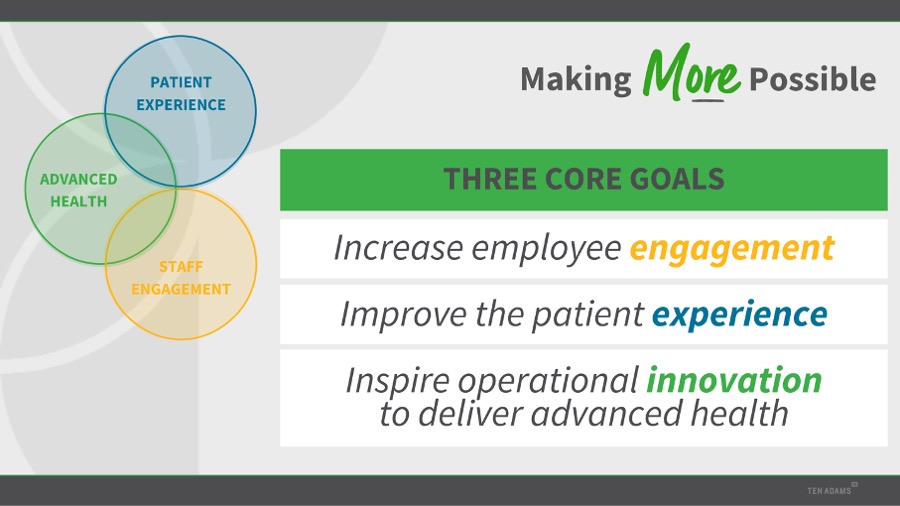 PATIENT EXPERIENCE

ADVANCED HEALTH

STAFF ENGAGEMENT

Making More Possible

THREE CORE GOALS

Increase employee engagement

Improve the patient experience

Inspire operational innovation to deliver advanced health

TEN ADAMS